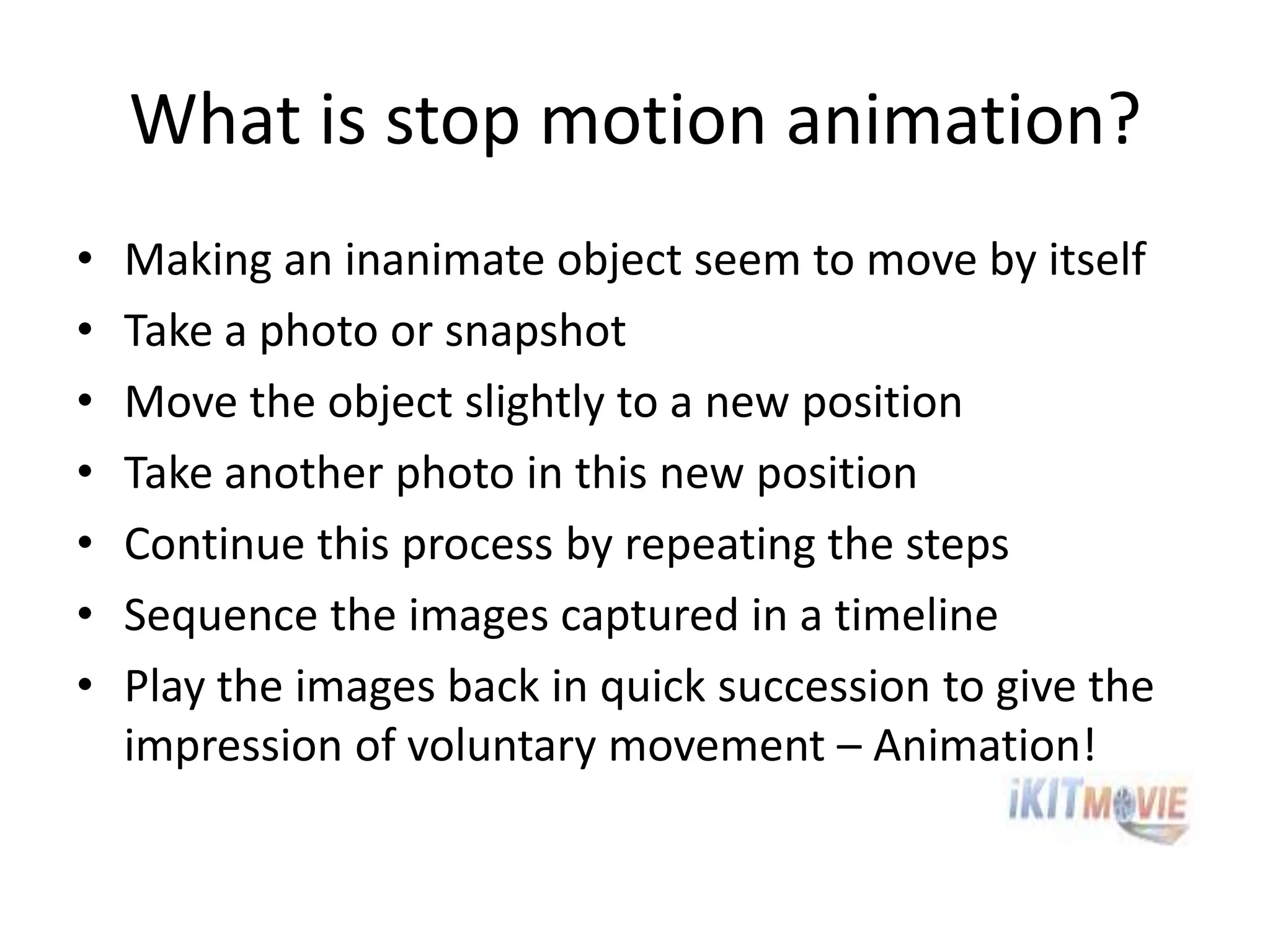 What is stop motion animation?

• Making an inanimate object seem to move by itself
• Take a photo or snapshot
• Move the object slightly to a new position
• Take another photo in this new position
• Continue this process by repeating the steps
• Sequence the images captured in a timeline
• Play the images back in quick succession to give the impression of voluntary movement – Animation!

iKITMOVIE